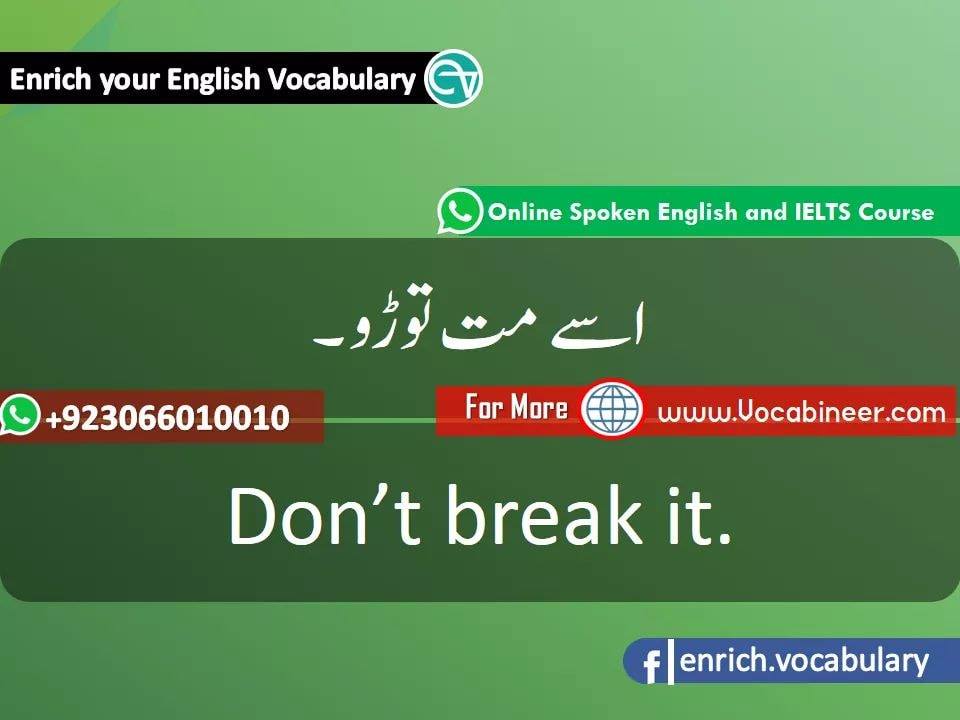 Enrich your English Vocabulary

Online Spoken English and IELTS Course

اسے مت توڑو۔

+923066010010

For More www.Vocabineer.com

Don’t break it.

enrich.vocabulary